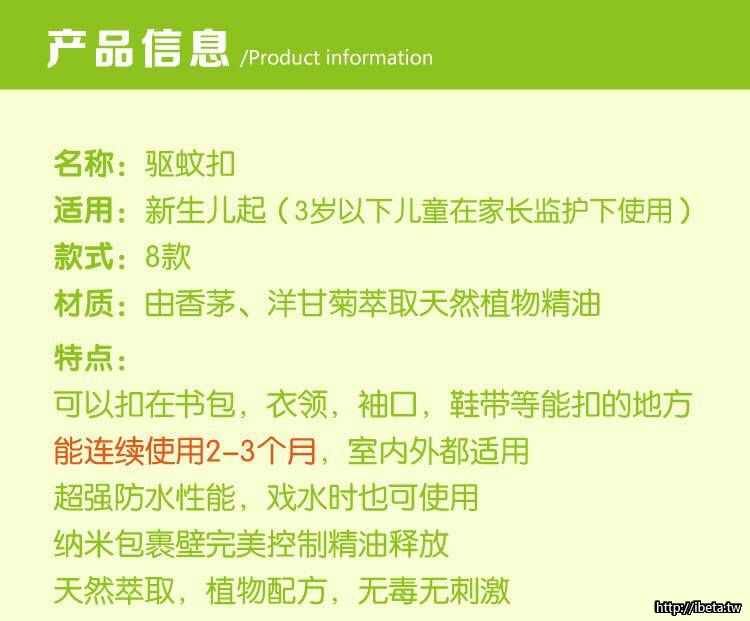 产品信息 /Product information

名称：驱蚊扣
适用：新生儿起（3岁以下儿童在家长监护下使用）
款式：8款
材质：由香茅、洋甘菊萃取天然植物精油

特点：
可以扣在书包，衣领，袖口，鞋带等能扣的地方
能连续使用2-3个月，室内外都适用
超强防水性能，戏水时也可使用
纳米包裹壁完美控制精油释放
天然萃取，植物配方，无毒无刺激

http://ibeta.tw